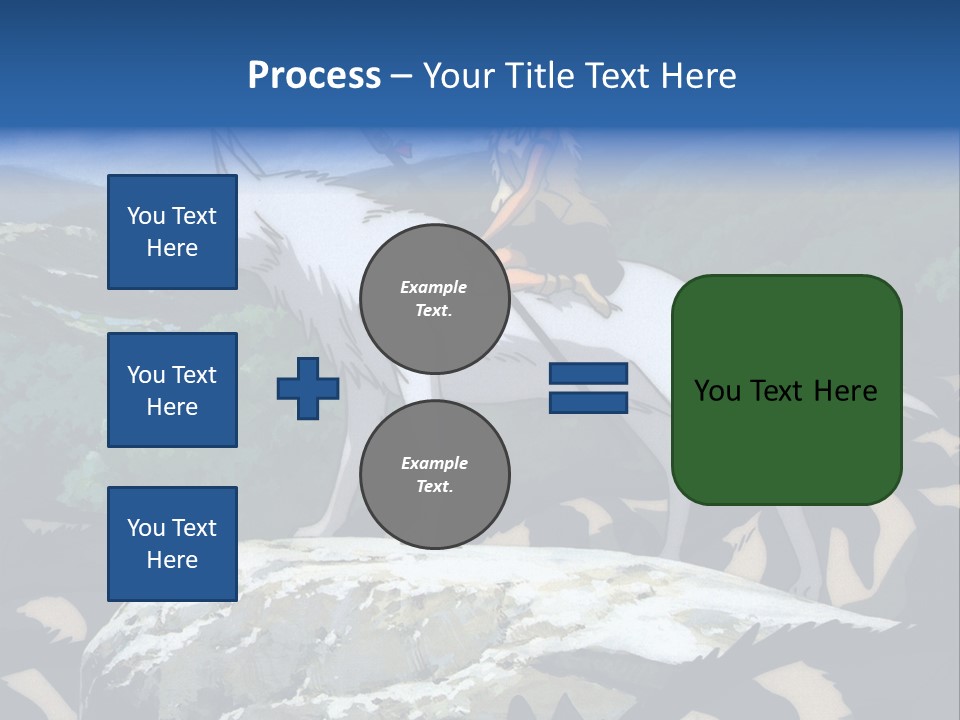 Process – Your Title Text Here

You Text Here

You Text Here

You Text Here

Example Text.

Example Text.

You Text Here